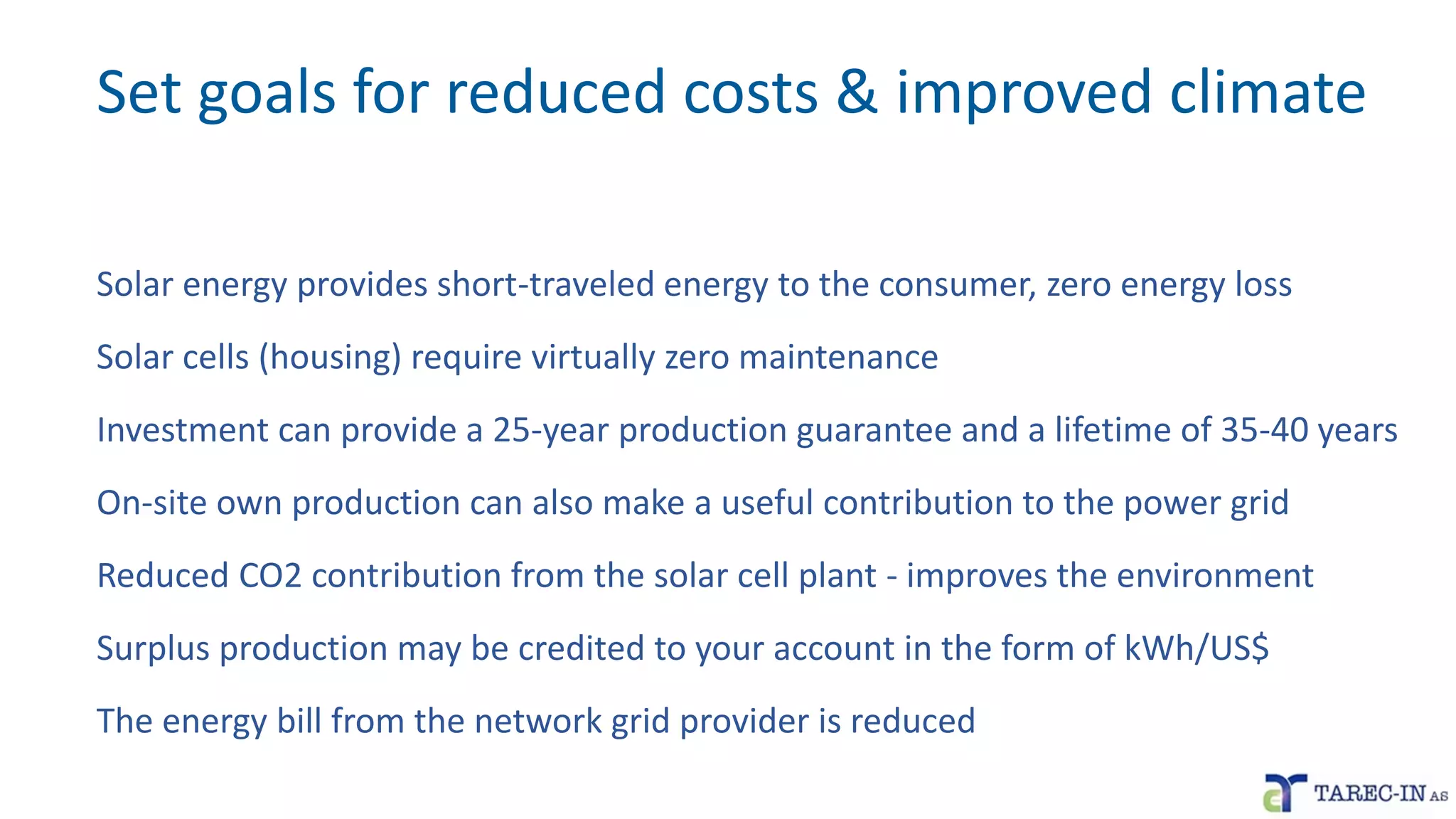 Set goals for reduced costs & improved climate

Solar energy provides short-traveled energy to the consumer, zero energy loss

Solar cells (housing) require virtually zero maintenance

Investment can provide a 25-year production guarantee and a lifetime of 35-40 years

On-site own production can also make a useful contribution to the power grid

Reduced CO2 contribution from the solar cell plant - improves the environment

Surplus production may be credited to your account in the form of kWh/US$

The energy bill from the network grid provider is reduced

TAREC-IN AS